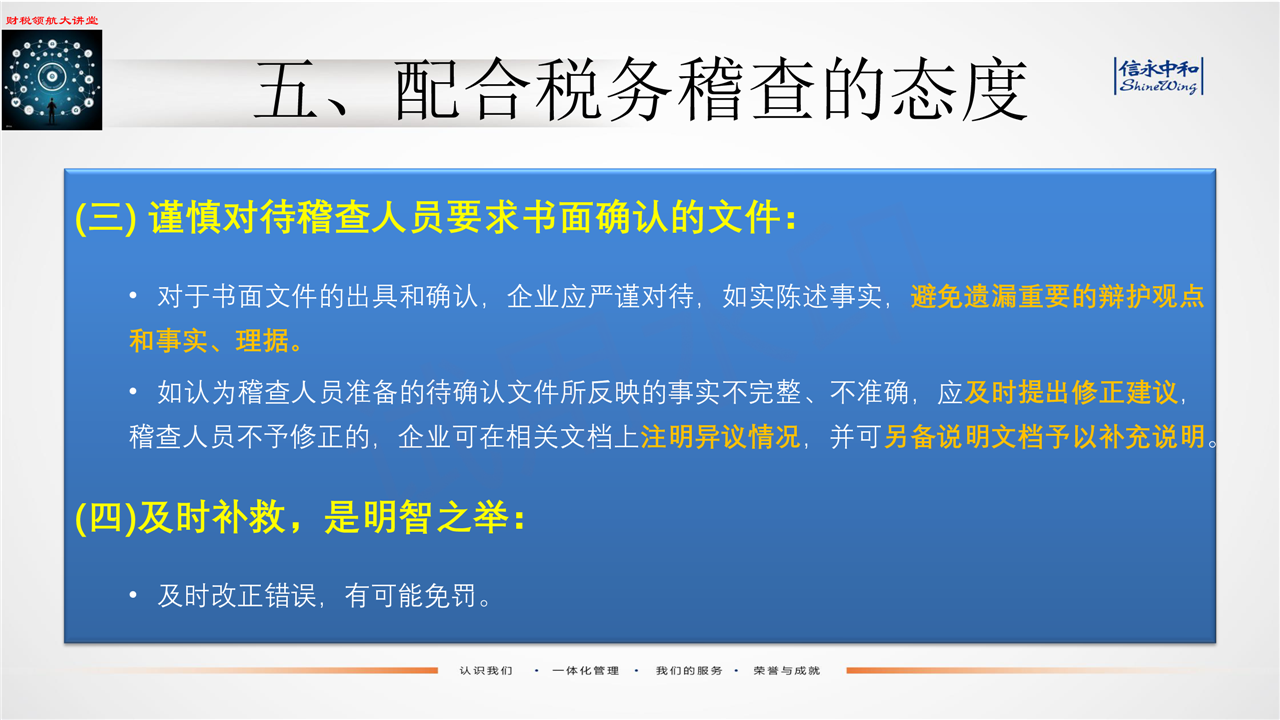 财税领航大讲堂

五、配合税务稽查的态度

信永中和
ShineWing

(三) 谨慎对待稽查人员要求书面确认的文件：

• 对于书面文件的出具和确认，企业应严谨对待，如实陈述事实，避免遗漏重要的辩护观点和事实、理据。

• 如认为稽查人员准备的待确认文件所反映的事实不完整、不准确，应及时提出修正建议，稽查人员不予修正的，企业可在相关文档上注明异议情况，并可另备说明文档予以补充说明。

(四)及时补救，是明智之举：

• 及时改正错误，有可能免罚。

认识我们 • 一体化管理 • 我们的服务 • 荣誉与成就